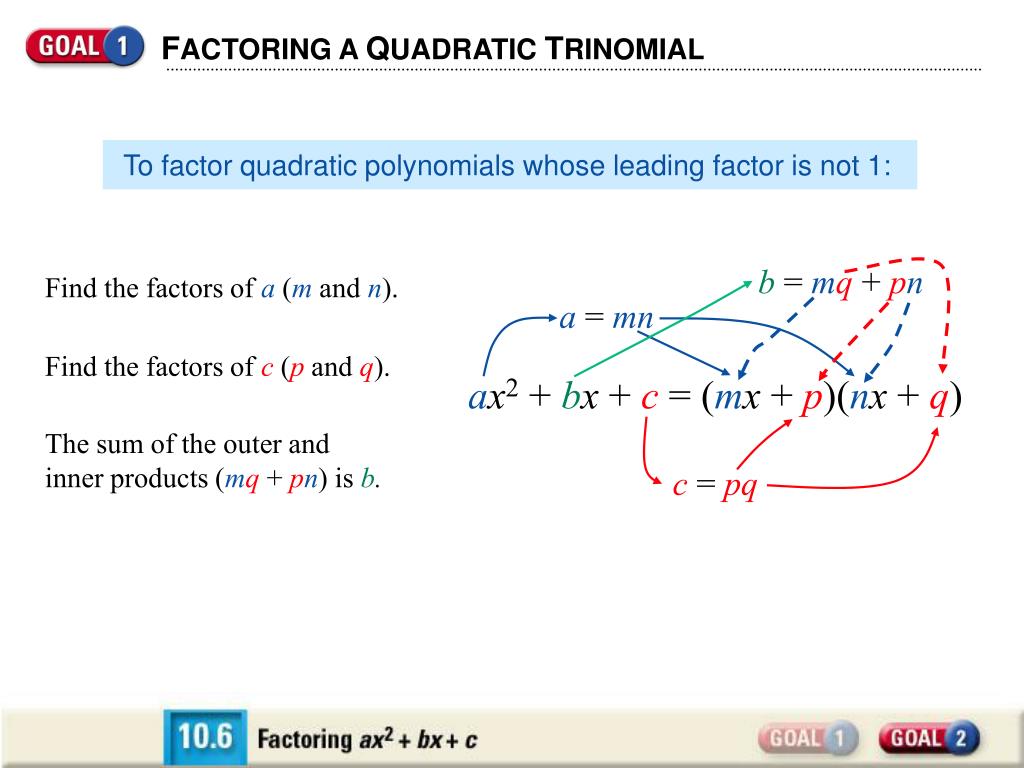 GOAL 1 FACTORING A QUADRATIC TRINOMIAL

To factor quadratic polynomials whose leading factor is not 1:

Find the factors of $a$ ($m$ and $n$).

Find the factors of $c$ ($p$ and $q$).

The sum of the outer and inner products ($mq + pn$) is $b$.

$b = mq + pn$

$a = mn$

$ax^2 + bx + c = (mx + p)(nx + q)$

$c = pq$

10.6 Factoring $ax^2 + bx + c$

GOAL 1 GOAL 2